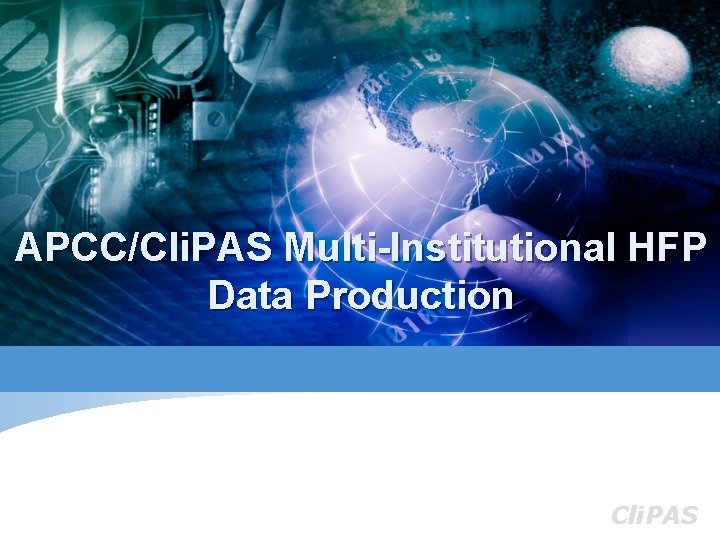 APCC/CliPAS Multi-Institutional HFP Data Production

CliPAS